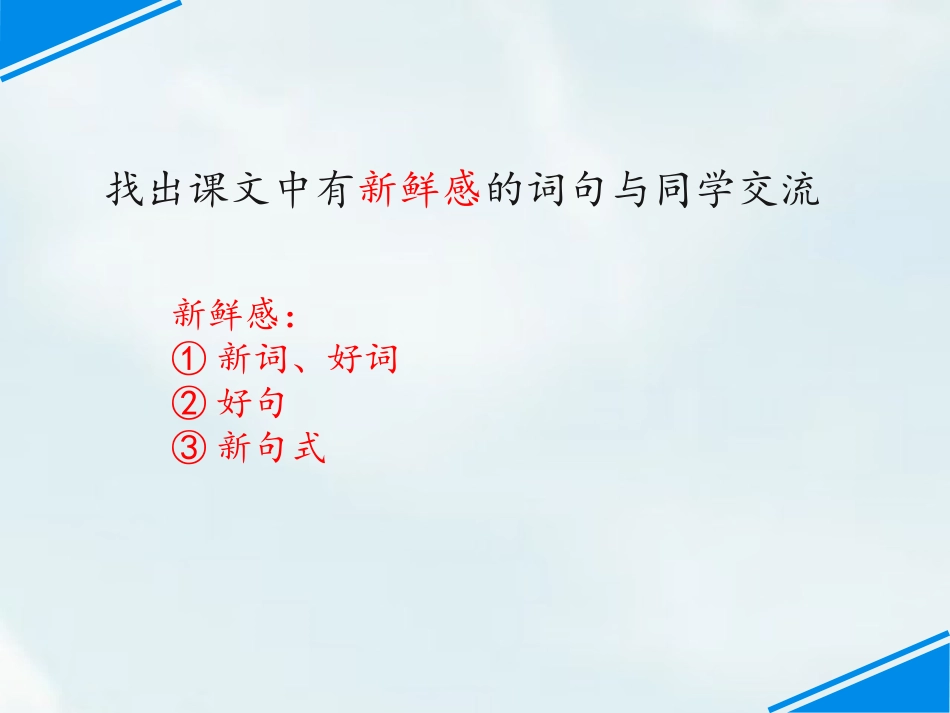 找出课文中有新鲜感的词句与同学交流

新鲜感：
① 新词、好词
② 好句
③ 新句式